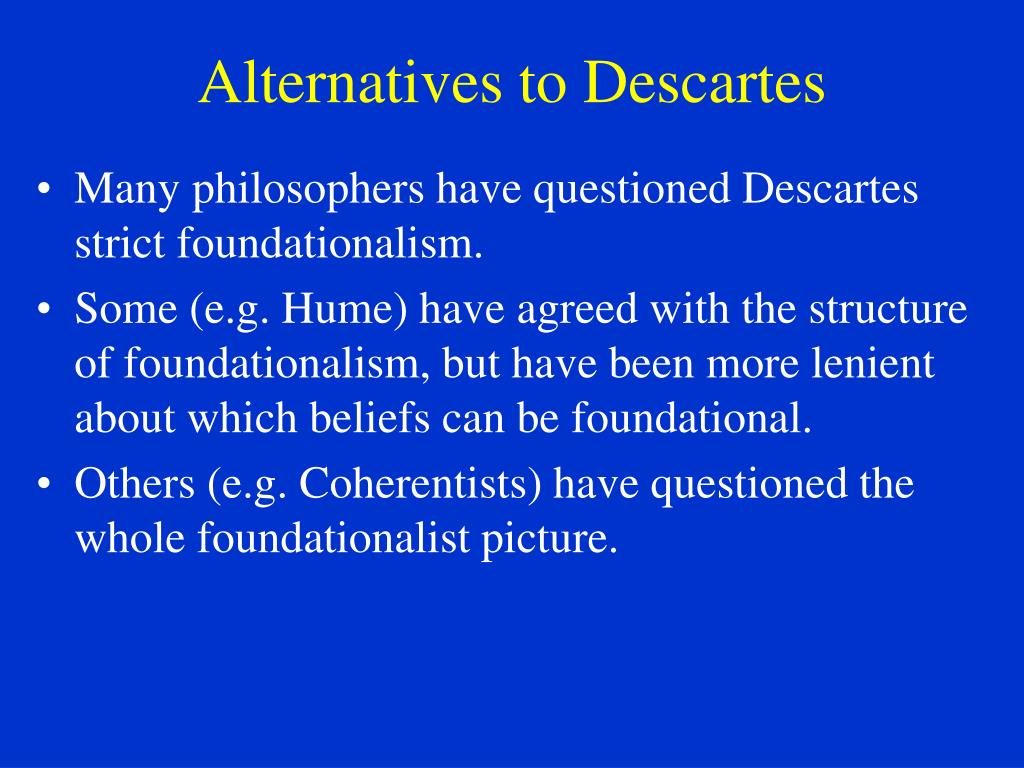 Alternatives to Descartes

• Many philosophers have questioned Descartes strict foundationalism.
• Some (e.g. Hume) have agreed with the structure of foundationalism, but have been more lenient about which beliefs can be foundational.
• Others (e.g. Coherentists) have questioned the whole foundationalist picture.